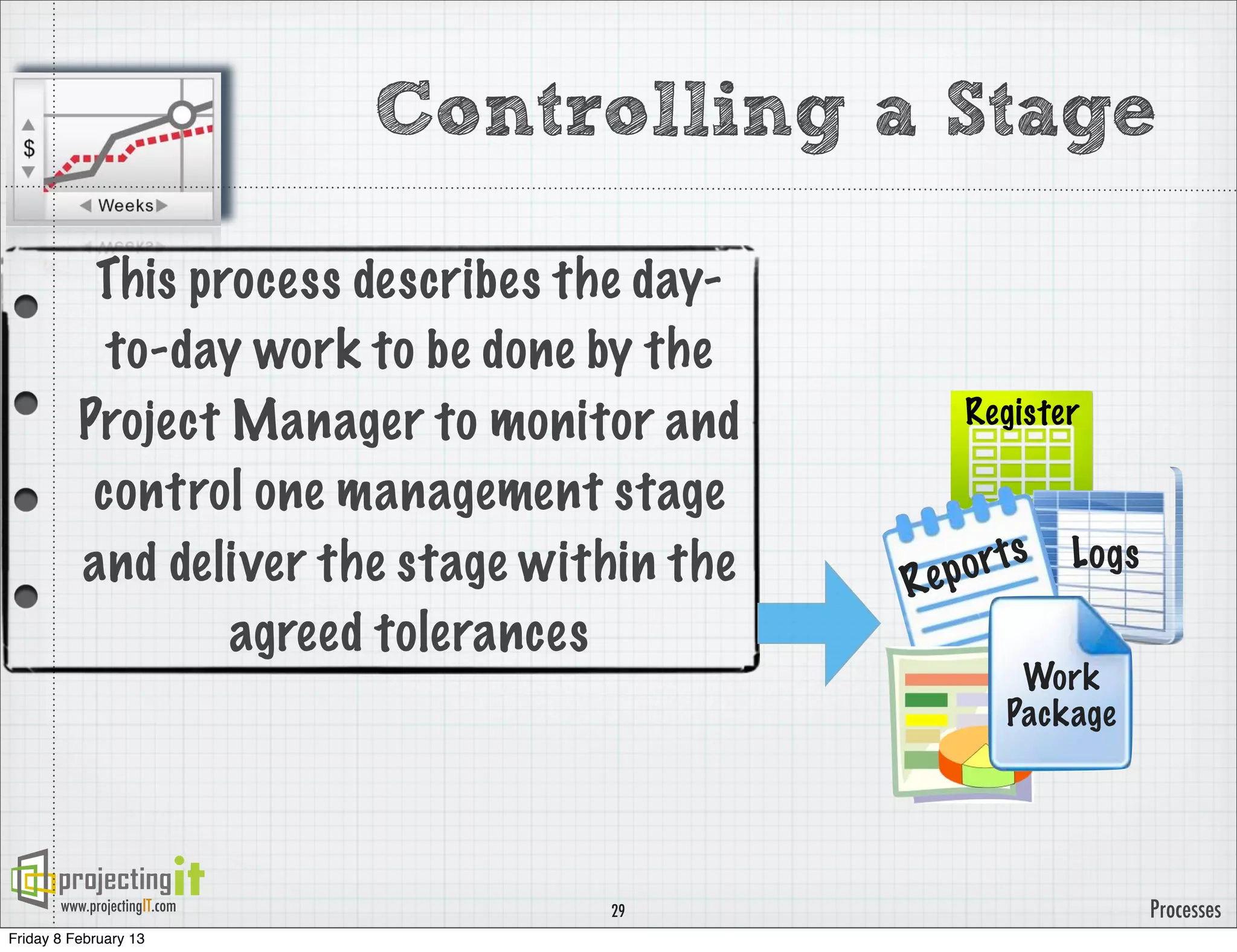 $
Weeks

Controlling a Stage

This process describes the day-to-day work to be done by the Project Manager to monitor and control one management stage and deliver the stage within the agreed tolerances

Register
Reports
Logs
Work Package

projectingit
www.projectingIT.com

29

Processes

Friday 8 February 13